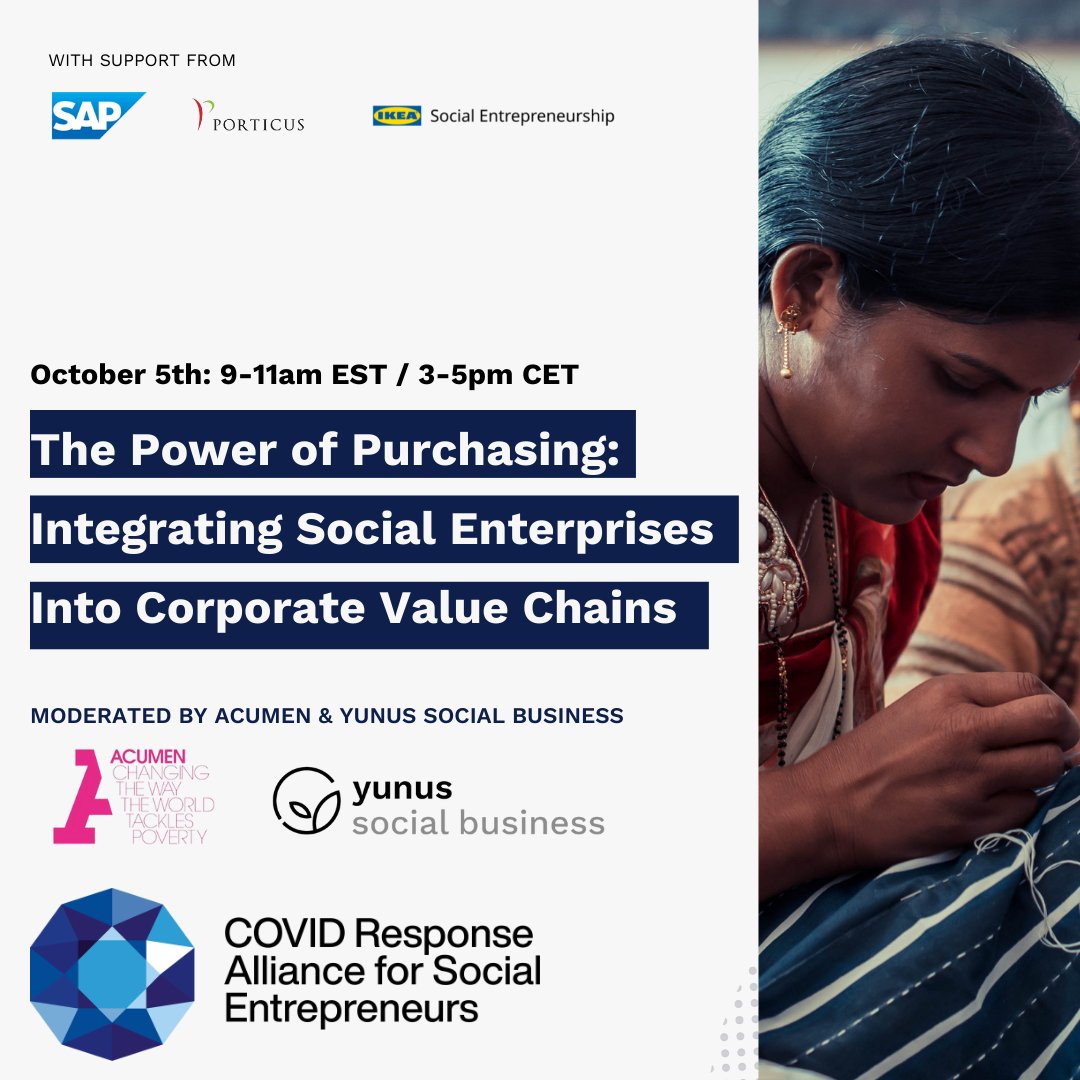 WITH SUPPORT FROM

SAP

PORTICUS

IKEA Social Entrepreneurship

October 5th: 9-11am EST / 3-5pm CET

The Power of Purchasing: Integrating Social Enterprises Into Corporate Value Chains

MODERATED BY ACUMEN & YUNUS SOCIAL BUSINESS

ACUMEN CHANGING THE WAY THE WORLD TACKLES POVERTY

yunus social business

COVID Response Alliance for Social Entrepreneurs